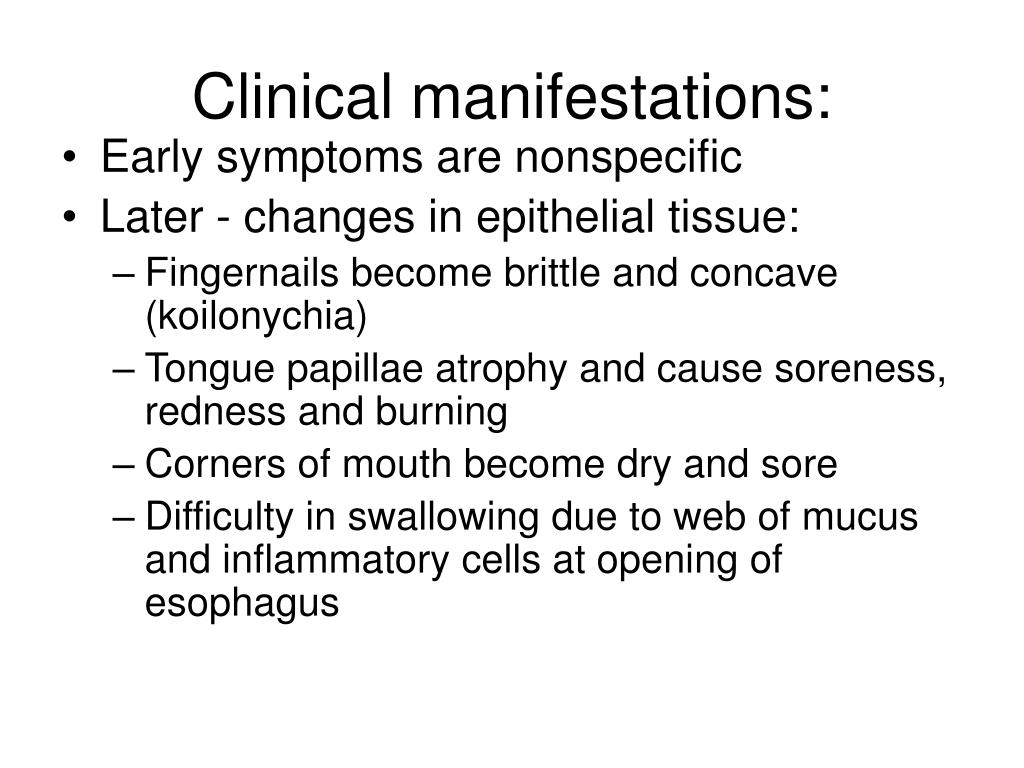 Clinical manifestations:

• Early symptoms are nonspecific
• Later - changes in epithelial tissue:
– Fingernails become brittle and concave (koilonychia)
– Tongue papillae atrophy and cause soreness, redness and burning
– Corners of mouth become dry and sore
– Difficulty in swallowing due to web of mucus and inflammatory cells at opening of esophagus